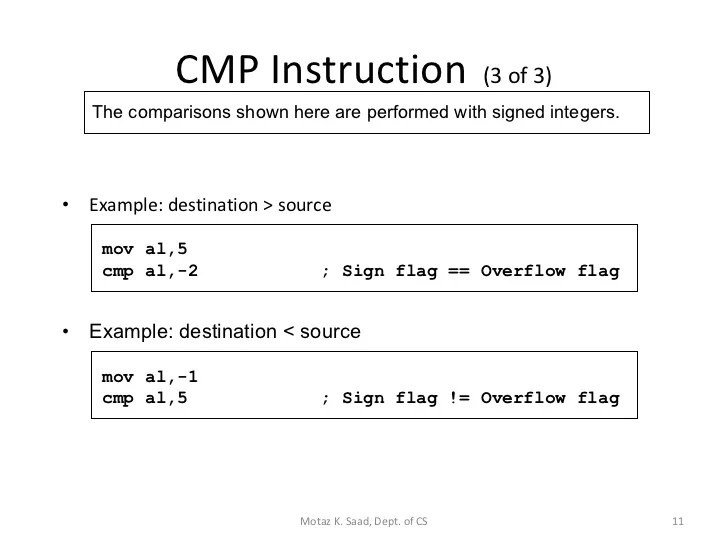 CMP Instruction (3 of 3)

The comparisons shown here are performed with signed integers.

• Example: destination > source

mov al,5
cmp al,-2 ; Sign flag == Overflow flag

• Example: destination < source

mov al,-1
cmp al,5 ; Sign flag != Overflow flag

Motaz K. Saad, Dept. of CS

11